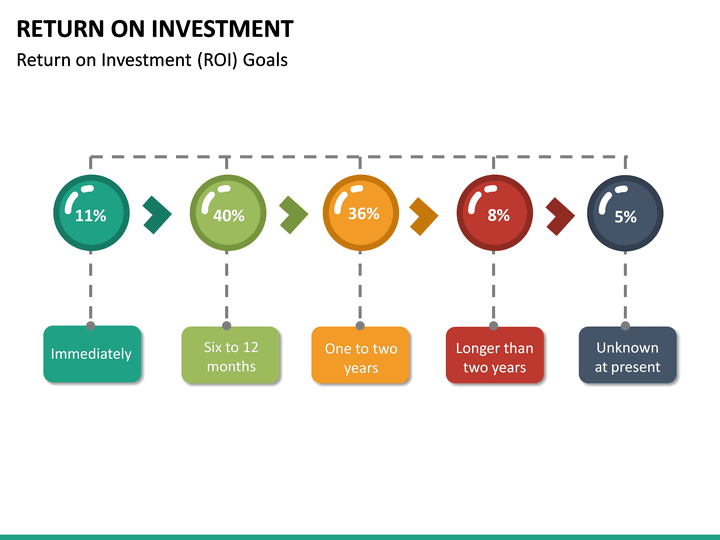 RETURN ON INVESTMENT
Return on Investment (ROI) Goals

11%

40%

36%

8%

5%

Immediately

Six to 12 months

One to two years

Longer than two years

Unknown at present